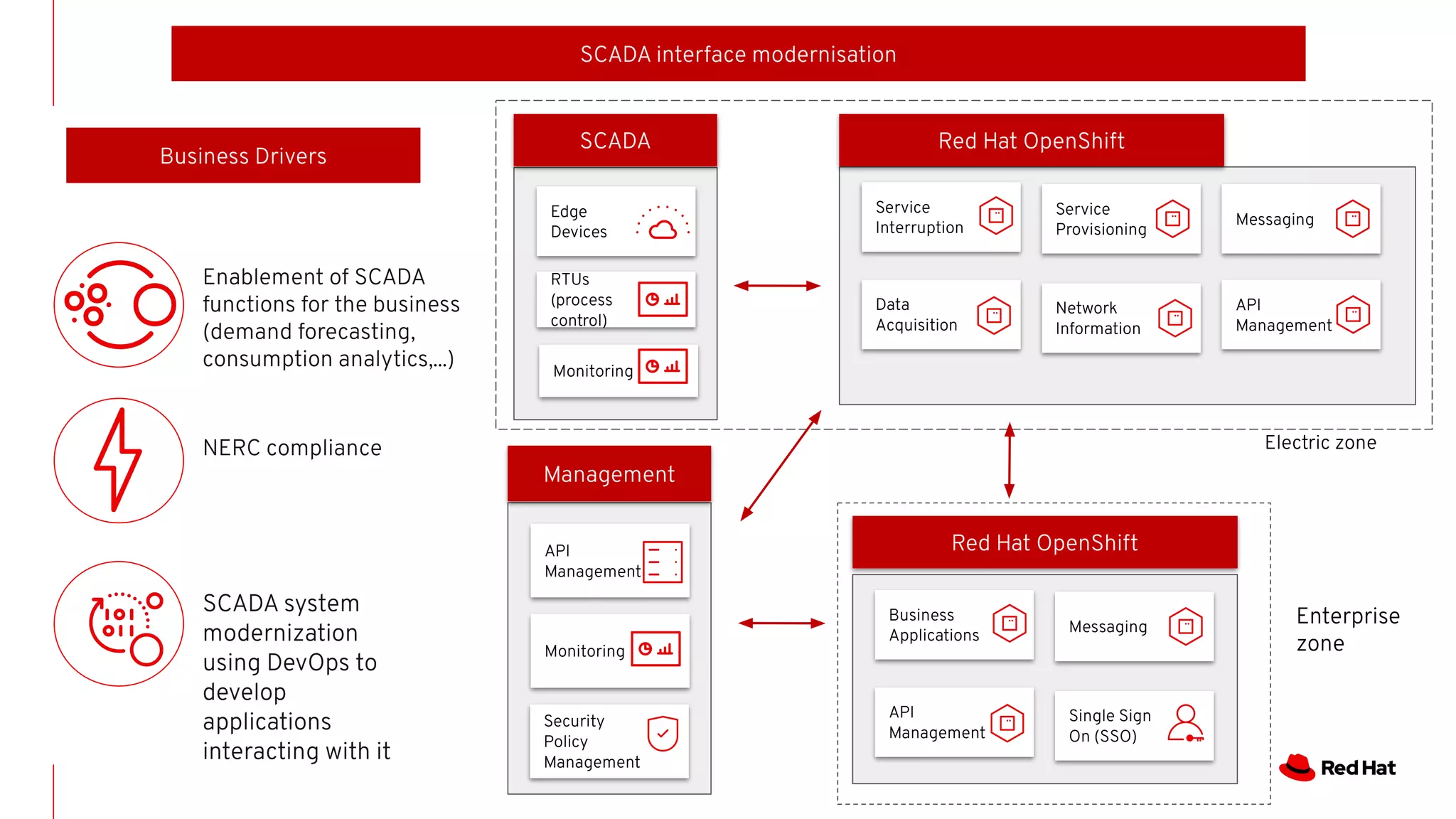 SCADA interface modernisation

Business Drivers

Enablement of SCADA functions for the business (demand forecasting, consumption analytics,...)

NERC compliance

SCADA system modernization using DevOps to develop applications interacting with it

SCADA

Edge Devices

RTUs (process control)

Monitoring

Red Hat OpenShift

Service Interruption

Service Provisioning

Messaging

Data Acquisition

Network Information

API Management

Electric zone

Management

API Management

Monitoring

Security Policy Management

Red Hat OpenShift

Business Applications

Messaging

API Management

Single Sign On (SSO)

Enterprise zone

Red Hat